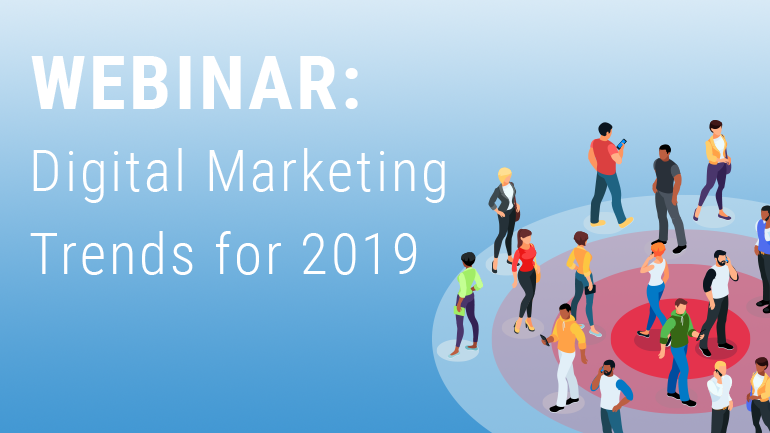 WEBINAR:
Digital Marketing Trends for 2019